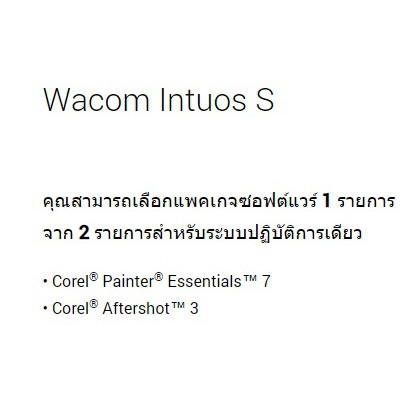 Wacom Intuos S

คุณสามารถเลือกแพคเกจซอฟต์แวร์ 1 รายการ จาก 2 รายการสำหรับระบบปฏิบัติการเดียว

• Corel® Painter® Essentials™ 7
• Corel® Aftershot™ 3